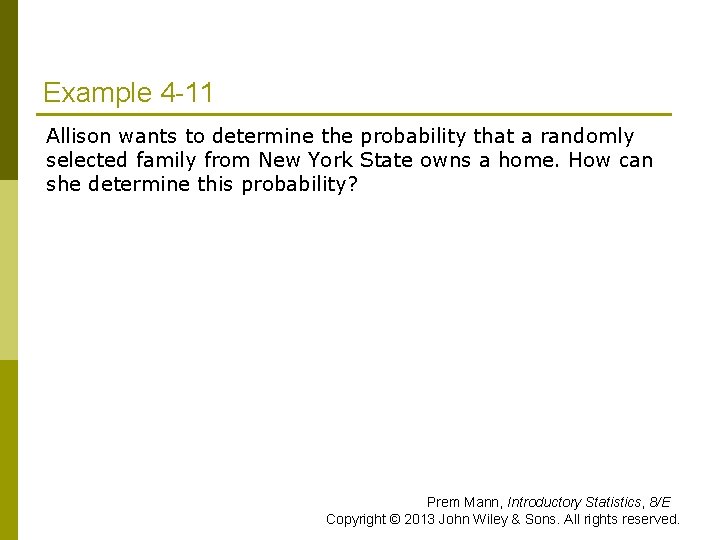 Example 4-11

Allison wants to determine the probability that a randomly selected family from New York State owns a home. How can she determine this probability?

Prem Mann, Introductory Statistics, 8/E
Copyright © 2013 John Wiley & Sons. All rights reserved.